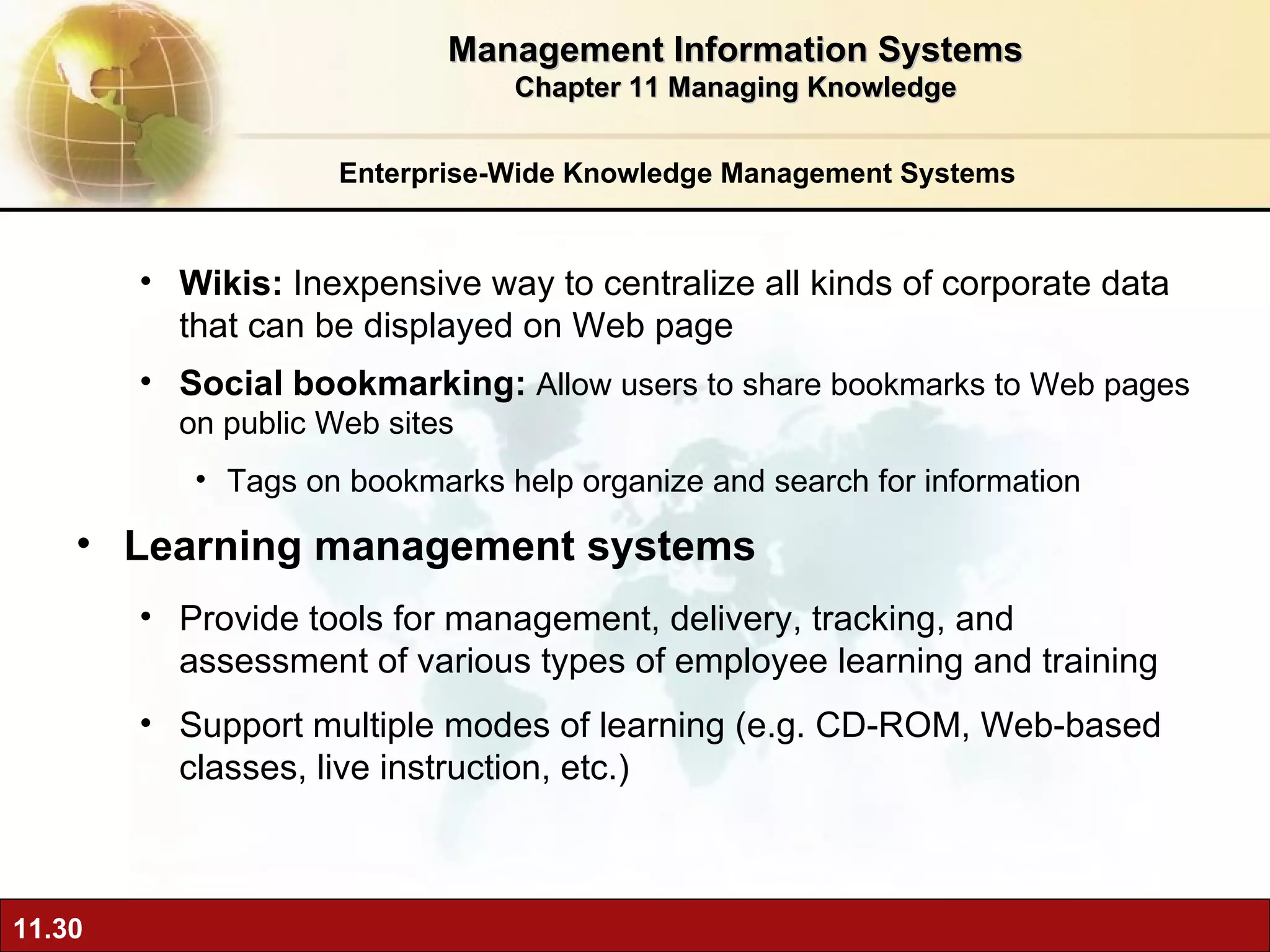 Management Information Systems
Chapter 11 Managing Knowledge

Enterprise-Wide Knowledge Management Systems

• Wikis: Inexpensive way to centralize all kinds of corporate data that can be displayed on Web page
• Social bookmarking: Allow users to share bookmarks to Web pages on public Web sites
• Tags on bookmarks help organize and search for information

• Learning management systems
• Provide tools for management, delivery, tracking, and assessment of various types of employee learning and training
• Support multiple modes of learning (e.g. CD-ROM, Web-based classes, live instruction, etc.)

11.30